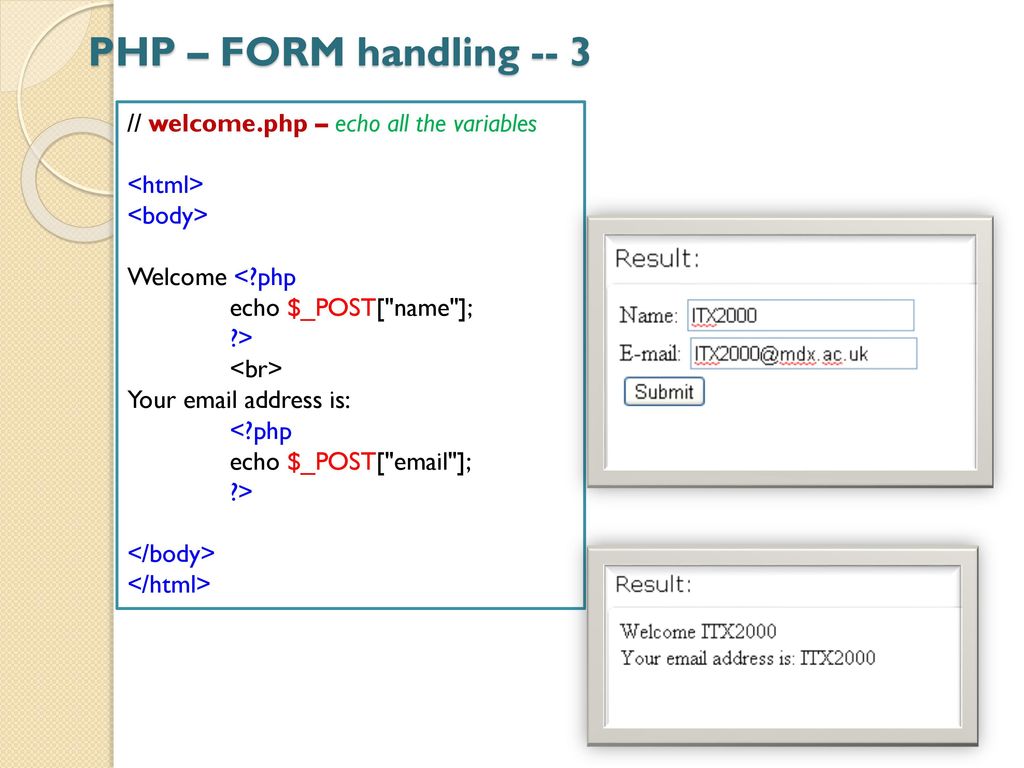 PHP – FORM handling -- 3

// welcome.php – echo all the variables

<html>
<body>

Welcome <?php
echo $_POST["name"];
?>
<br>
Your email address is:
<?php
echo $_POST["email"];
?>

</body>
</html>

Result:

Name: ITX2000
E-mail: ITX2000@mdx.ac.uk
Submit

Result:

Welcome ITX2000
Your email address is: ITX2000